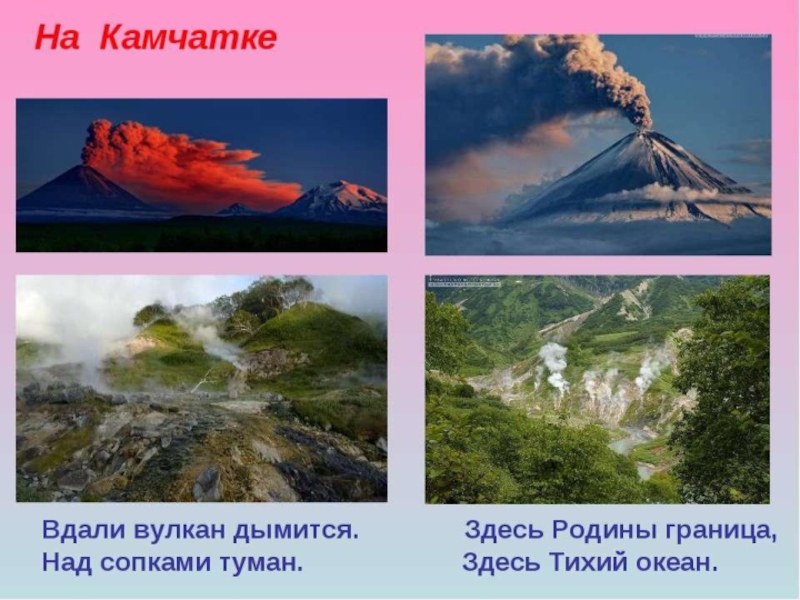 На Камчатке

Вдали вулкан дымится.
Над сопками туман.

Здесь Родины граница,
Здесь Тихий океан.